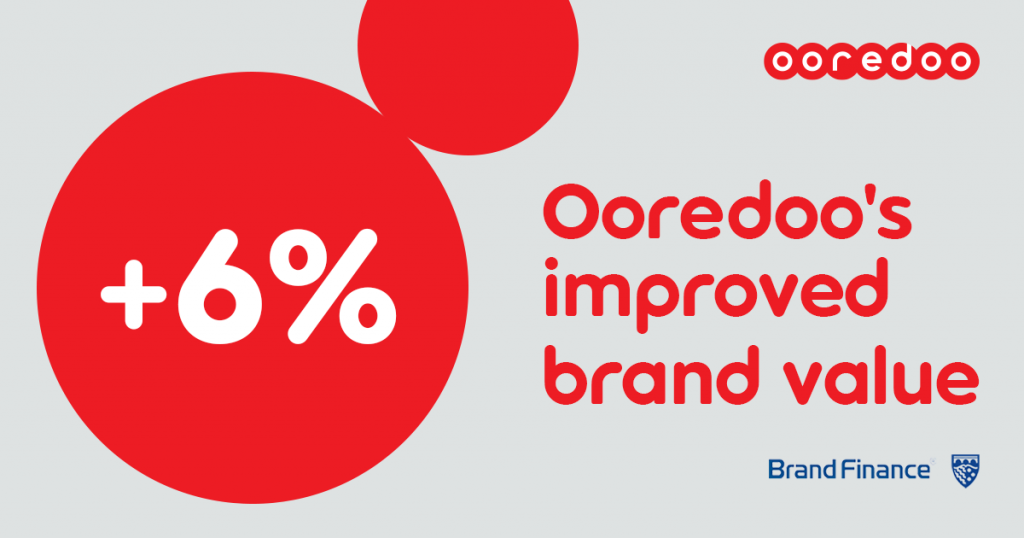 ooredoo

+6%

Ooredoo's improved brand value

Brand Finance